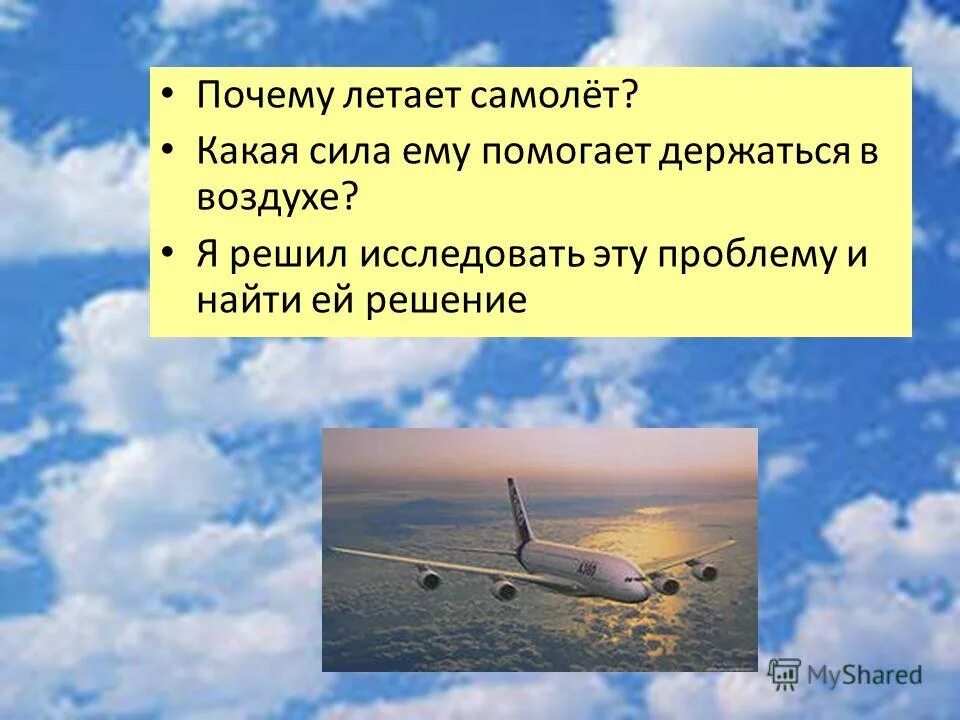 • Почему летает самолёт?
• Какая сила ему помогает держаться в воздухе?
• Я решил исследовать эту проблему и найти ей решение

A380

MyShared